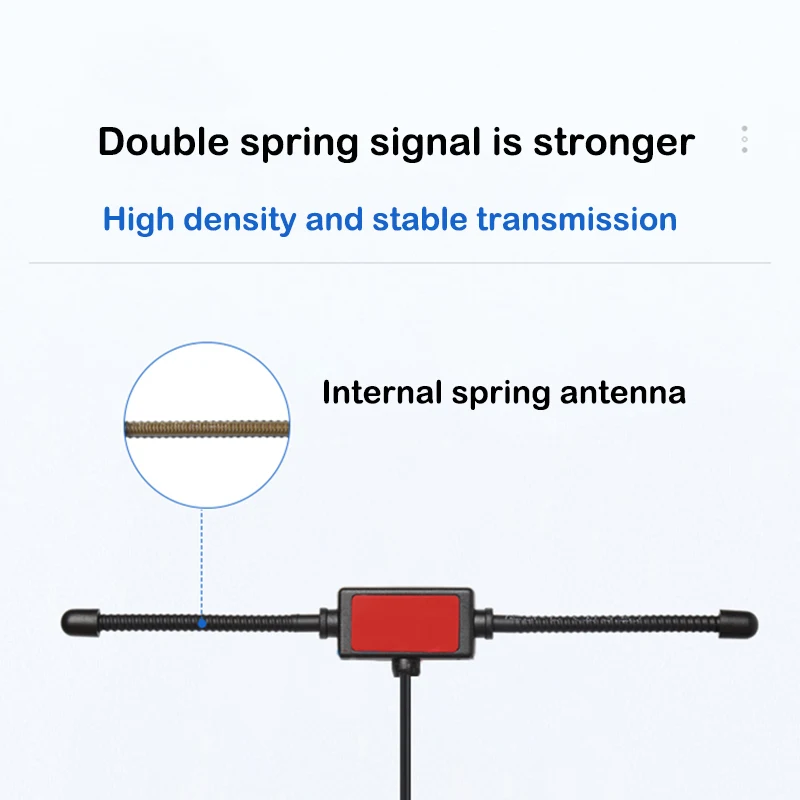 Double spring signal is stronger

High density and stable transmission

Internal spring antenna